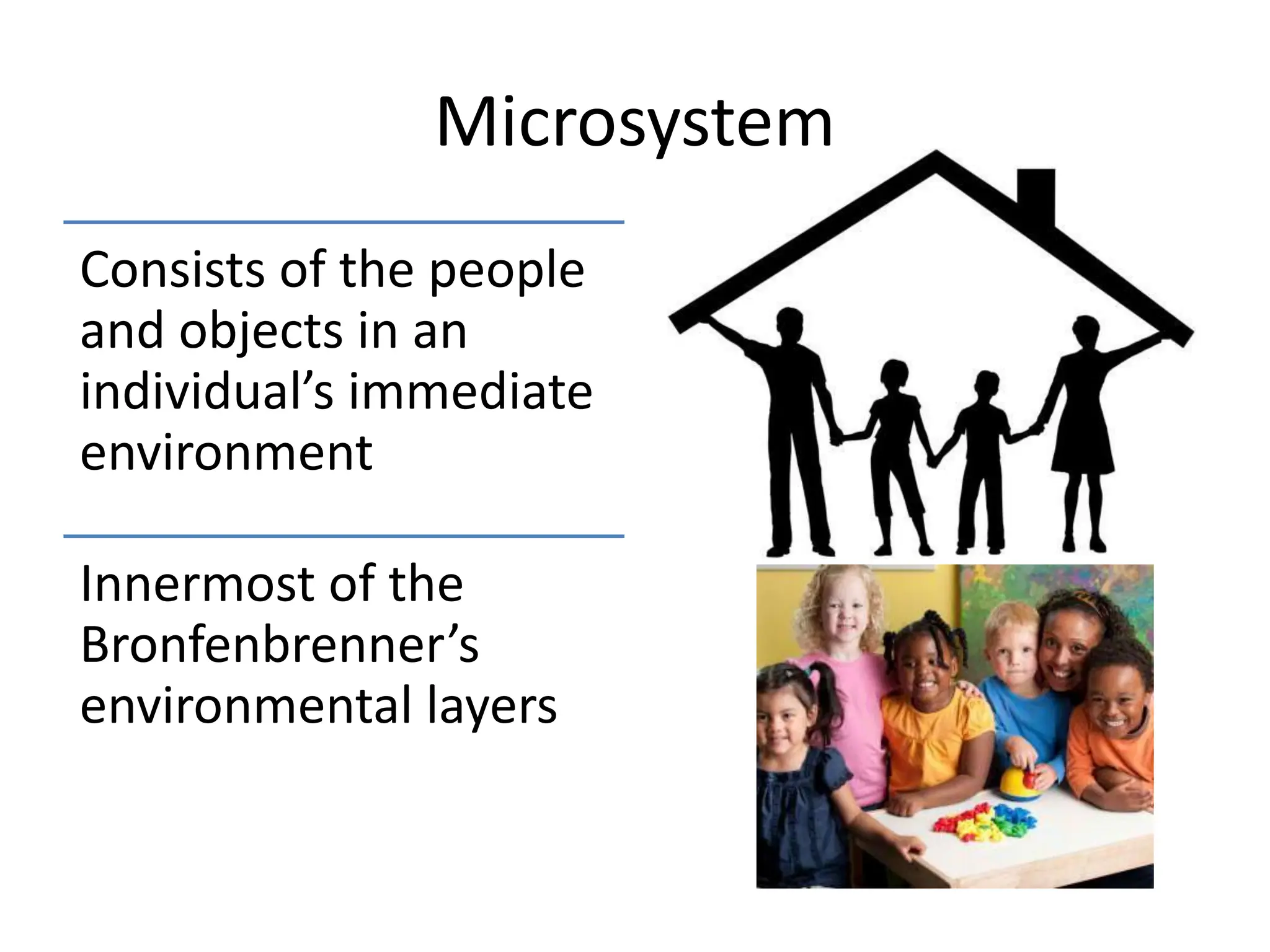 Microsystem

Consists of the people and objects in an individual’s immediate environment

Innermost of the Bronfenbrenner’s environmental layers